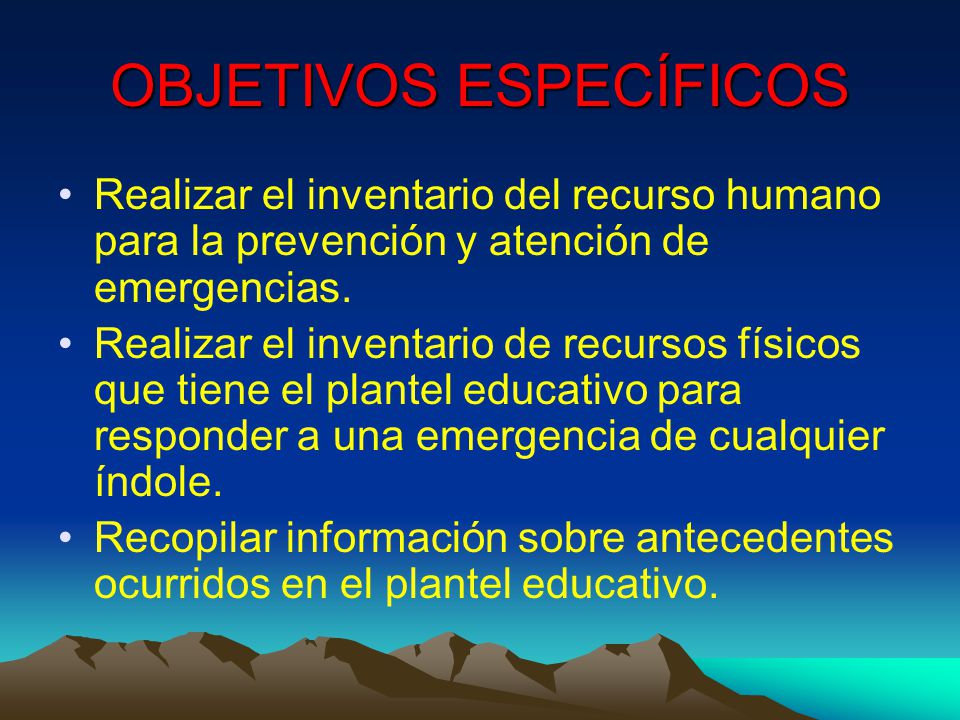 OBJETIVOS ESPECÍFICOS

• Realizar el inventario del recurso humano para la prevención y atención de emergencias.
• Realizar el inventario de recursos físicos que tiene el plantel educativo para responder a una emergencia de cualquier índole.
• Recopilar información sobre antecedentes ocurridos en el plantel educativo.